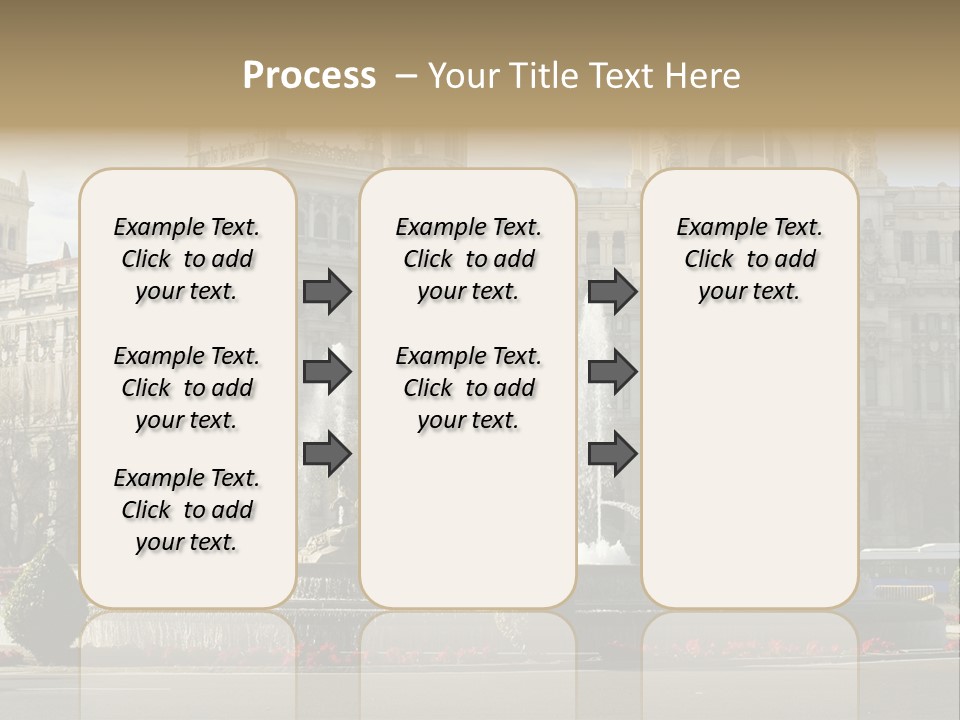 Process – Your Title Text Here

Example Text. Click to add your text.

Example Text. Click to add your text.

Example Text. Click to add your text.

Example Text. Click to add your text.

Example Text. Click to add your text.

Example Text. Click to add your text.